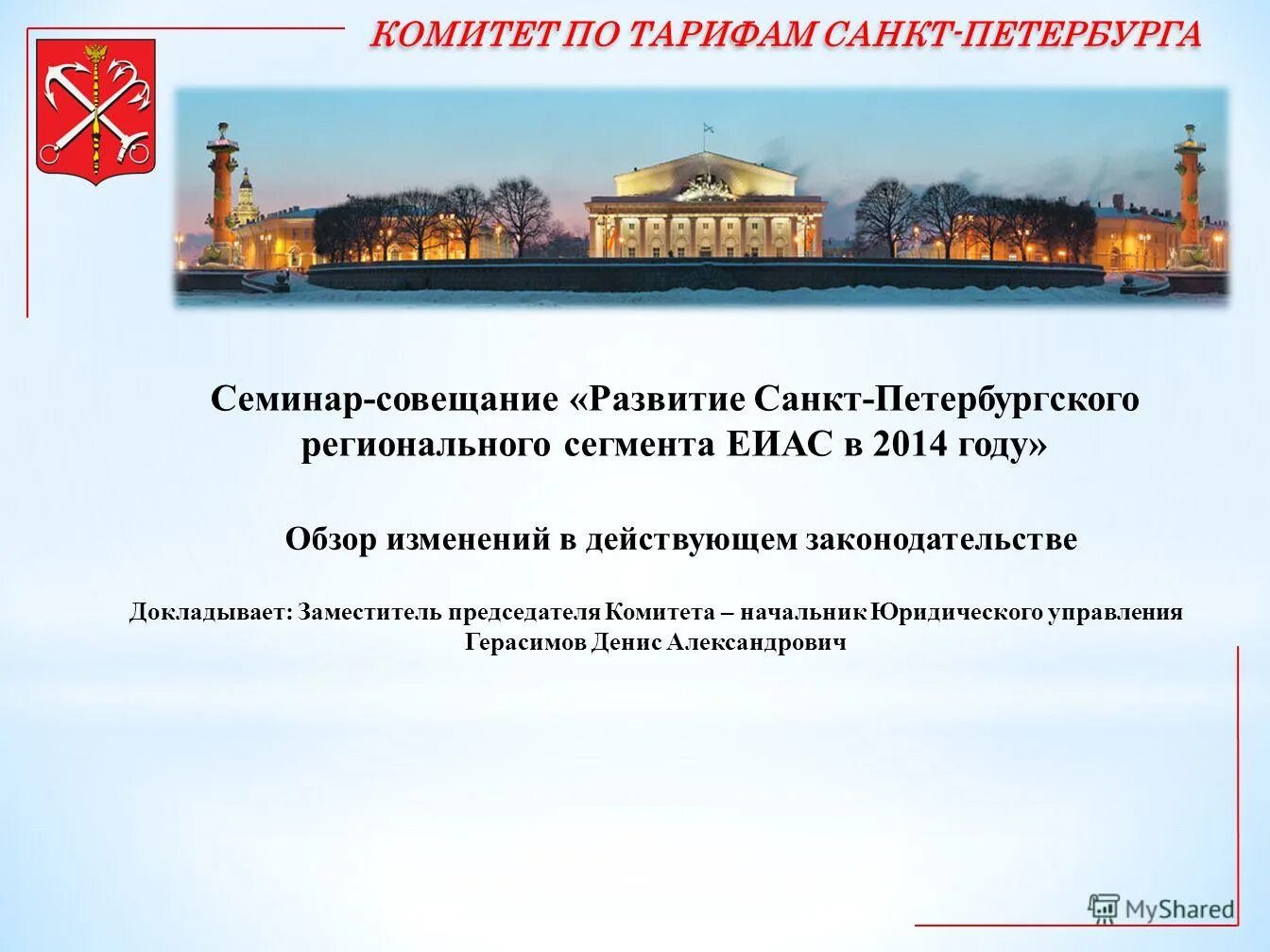 КОМИТЕТ ПО ТАРИФАМ САНКТ-ПЕТЕРБУРГА

Семинар-совещание «Развитие Санкт-Петербургского регионального сегмента ЕИАС в 2014 году»

Обзор изменений в действующем законодательстве

Докладывает: Заместитель председателя Комитета – начальник Юридического управления Герасимов Денис Александрович

MyShared